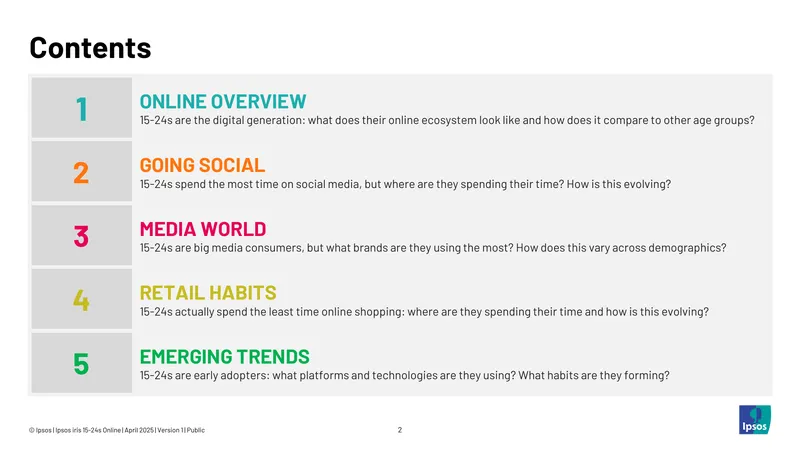 Contents

1

ONLINE OVERVIEW

15-24s are the digital generation: what does their online ecosystem look like and how does it compare to other age groups?

2

GOING SOCIAL

15-24s spend the most time on social media, but where are they spending their time? How is this evolving?

3

MEDIA WORLD

15-24s are big media consumers, but what brands are they using the most? How does this vary across demographics?

4

RETAIL HABITS

15-24s actually spend the least time online shopping: where are they spending their time and how is this evolving?

5

EMERGING TRENDS

15-24s are early adopters: what platforms and technologies are they using? What habits are they forming?

© Ipsos | Ipsos iris 15-24s Online | April 2025 | Version 1 | Public

2

Ipsos